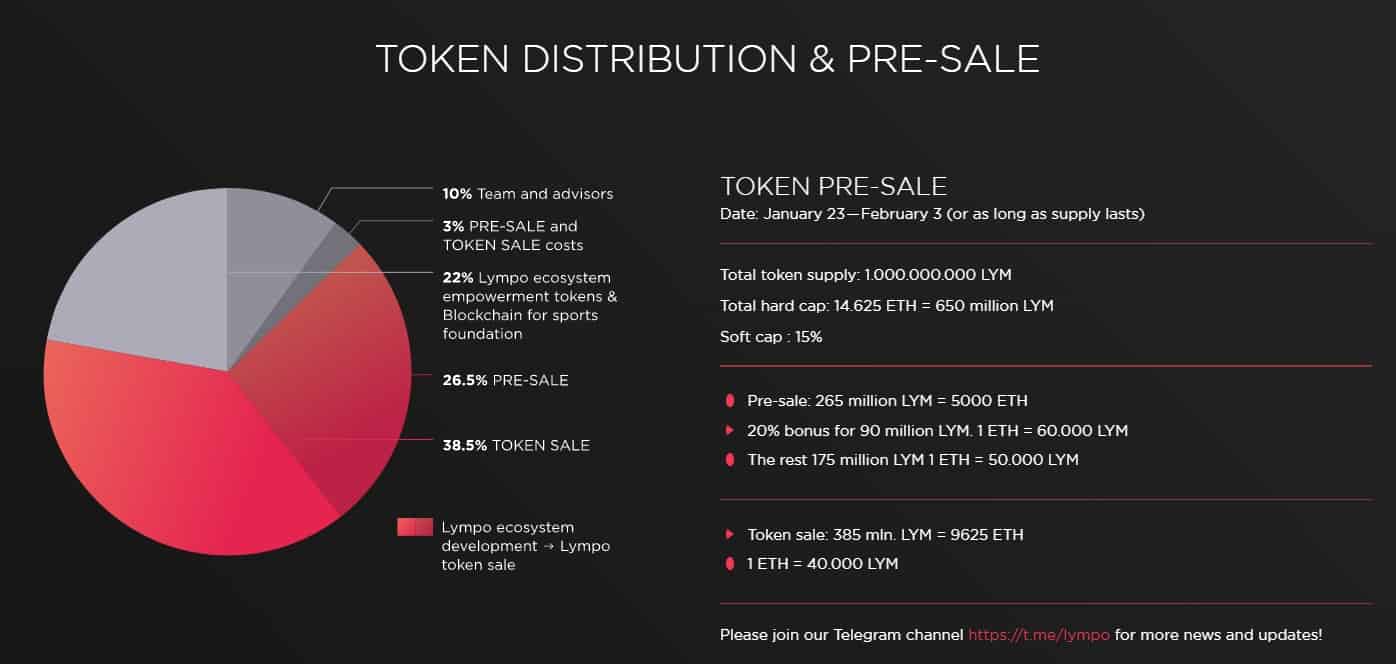 TOKEN DISTRIBUTION & PRE-SALE

10% Team and advisors

3% PRE-SALE and TOKEN SALE costs

22% Lympo ecosystem empowerment tokens & Blockchain for sports foundation

26.5% PRE-SALE

38.5% TOKEN SALE

Lympo ecosystem development → Lympo token sale

TOKEN PRE-SALE

Date: January 23—February 3 (or as long as supply lasts)

Total token supply: 1.000.000.000 LYM

Total hard cap: 14.625 ETH = 650 million LYM

Soft cap : 15%

Pre-sale: 265 million LYM = 5000 ETH

20% bonus for 90 million LYM. 1 ETH = 60.000 LYM

The rest 175 million LYM 1 ETH = 50.000 LYM

Token sale: 385 mln. LYM = 9625 ETH

1 ETH = 40.000 LYM

Please join our Telegram channel https://t.me/lympo for more news and updates!